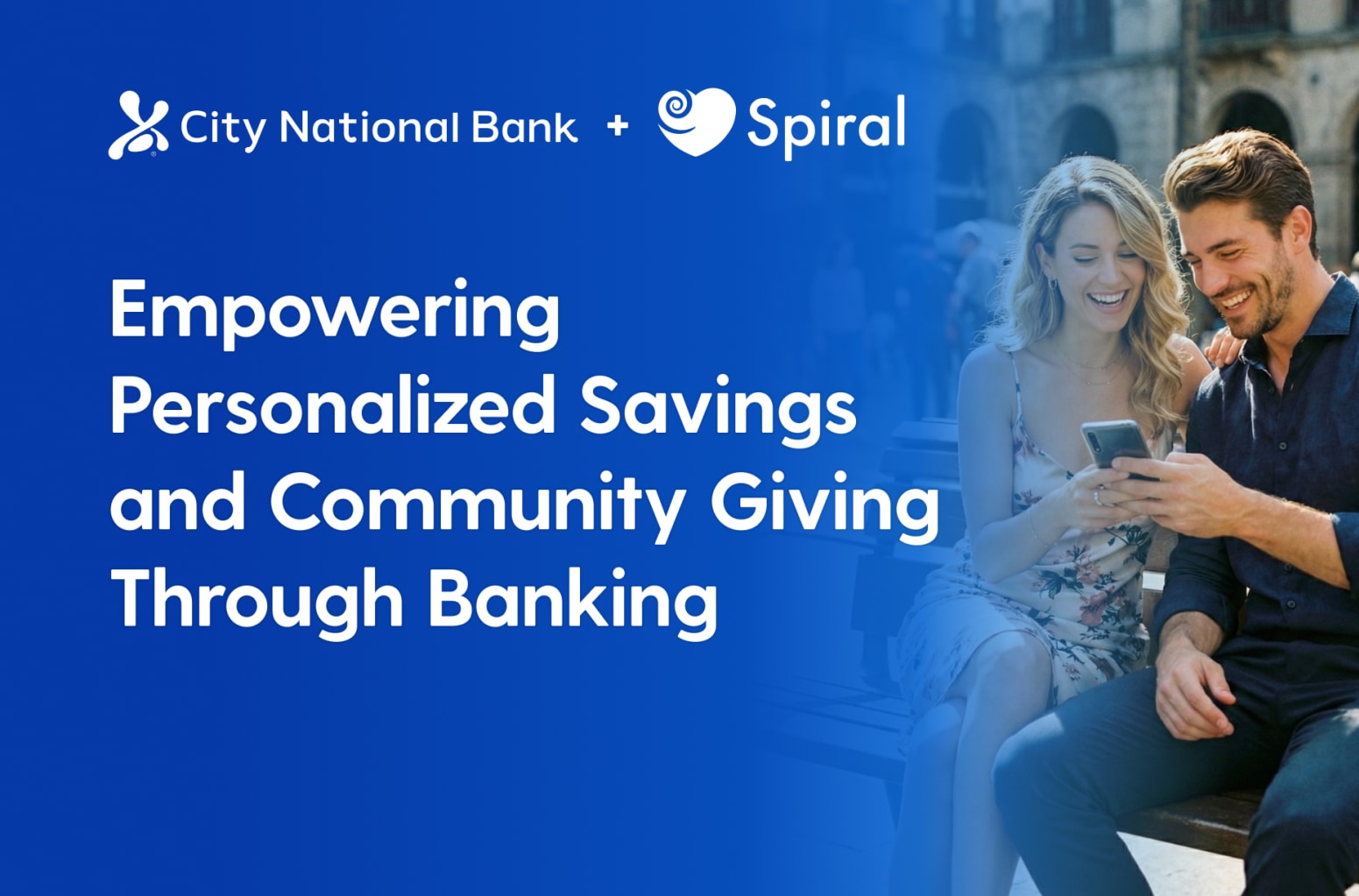 City National Bank + Spiral

Empowering Personalized Savings and Community Giving Through Banking